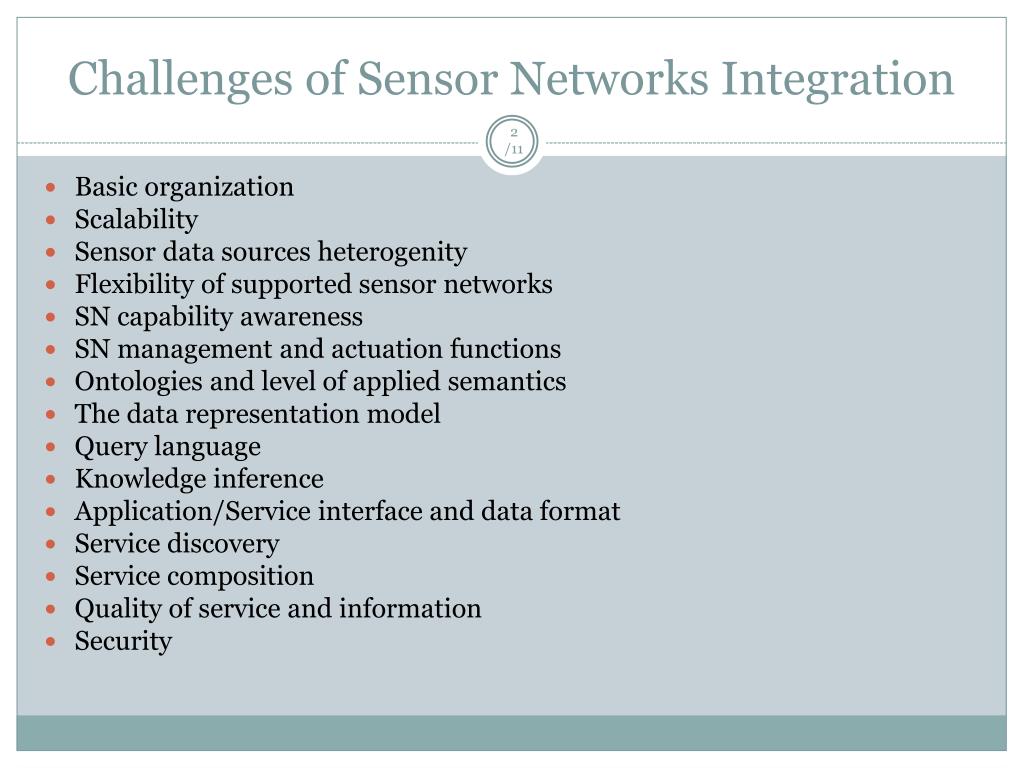 Challenges of Sensor Networks Integration

2
/11

- Basic organization
- Scalability
- Sensor data sources heterogenity
- Flexibility of supported sensor networks
- SN capability awareness
- SN management and actuation functions
- Ontologies and level of applied semantics
- The data representation model
- Query language
- Knowledge inference
- Application/Service interface and data format
- Service discovery
- Service composition
- Quality of service and information
- Security